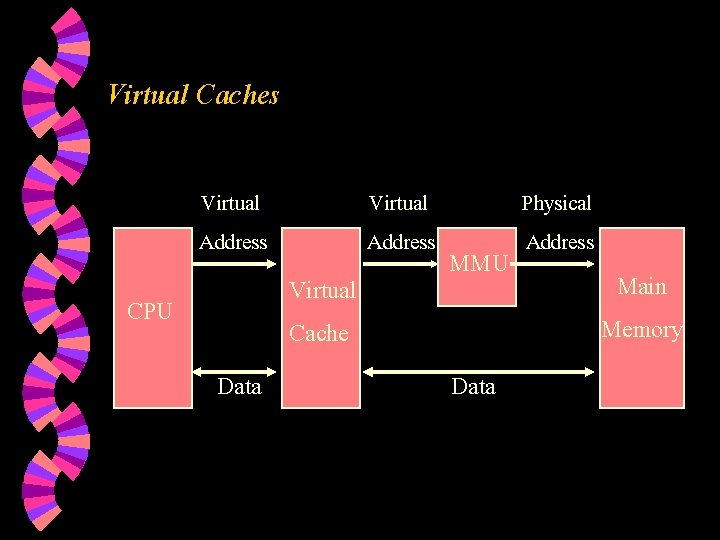 Virtual Caches

Virtual Address

Virtual Address

Physical Address

CPU

Virtual Cache

MMU

Main Memory

Data

Data